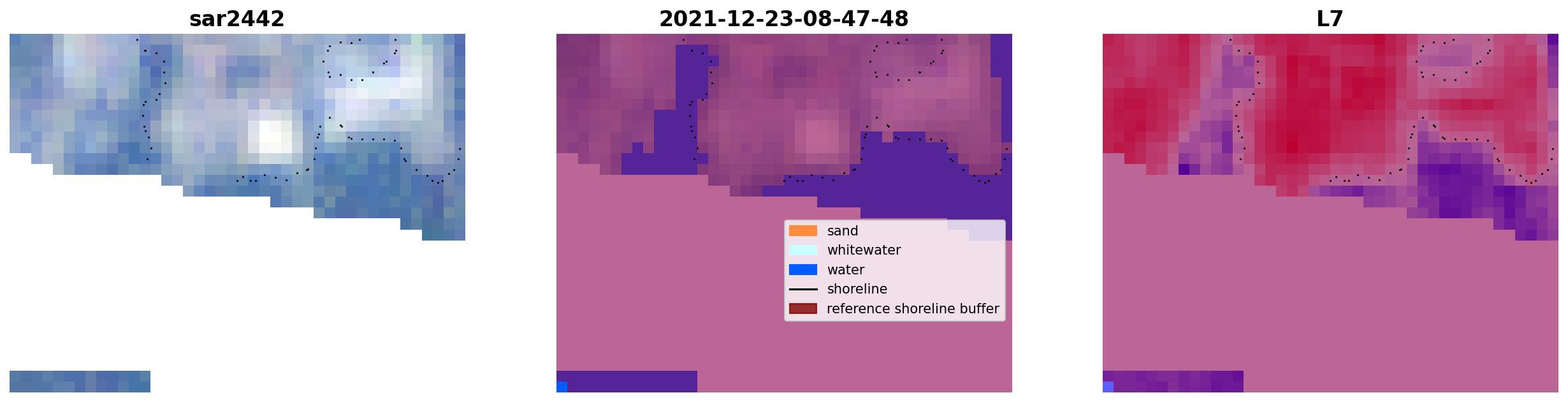 sar2442

2021-12-23-08-47-48

L7

sand
whitewater
water
shoreline
reference shoreline buffer